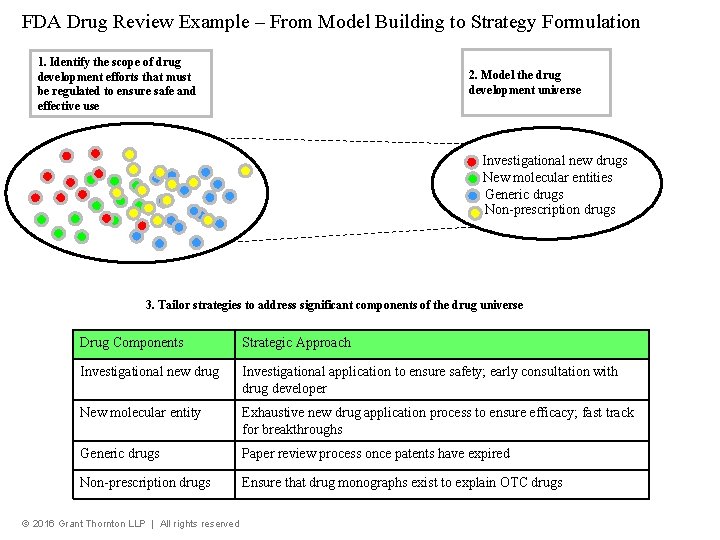 FDA Drug Review Example – From Model Building to Strategy Formulation

1. Identify the scope of drug development efforts that must be regulated to ensure safe and effective use

2. Model the drug development universe

Investigational new drugs
New molecular entities
Generic drugs
Non-prescription drugs

3. Tailor strategies to address significant components of the drug universe

| Drug Components | Strategic Approach |
|---|---|
| Investigational new drug | Investigational application to ensure safety; early consultation with drug developer |
| New molecular entity | Exhaustive new drug application process to ensure efficacy; fast track for breakthroughs |
| Generic drugs | Paper review process once patents have expired |
| Non-prescription drugs | Ensure that drug monographs exist to explain OTC drugs |

© 2016 Grant Thornton LLP | All rights reserved